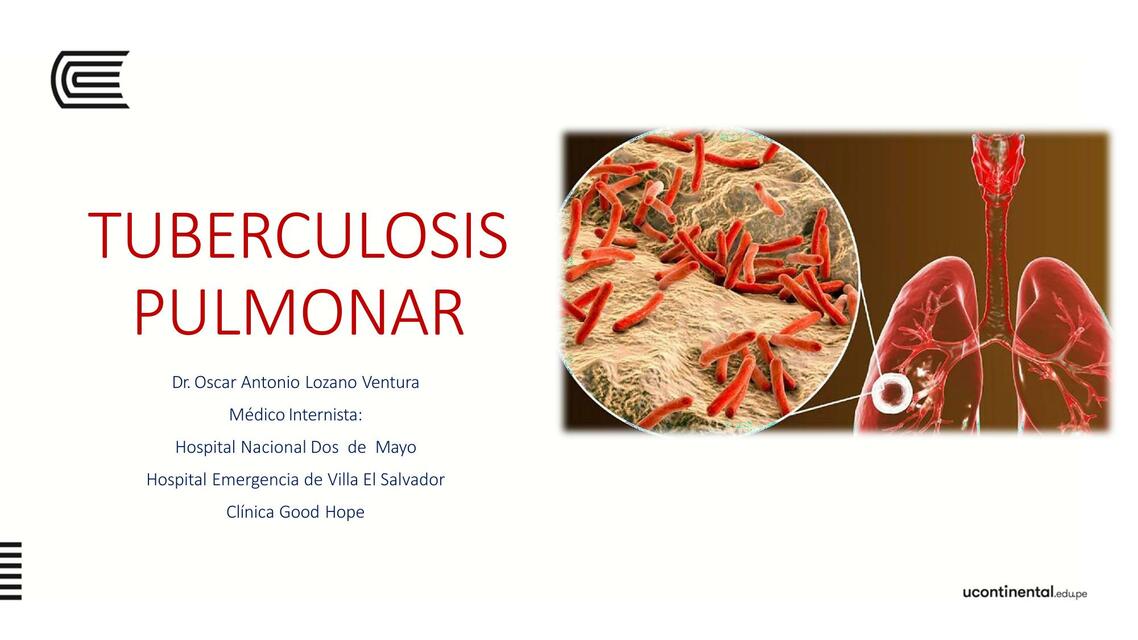 TUBERCULOSIS PULMONAR

Dr. Oscar Antonio Lozano Ventura
Médico Internista:
Hospital Nacional Dos de Mayo
Hospital Emergencia de Villa El Salvador
Clínica Good Hope

ucontinental.edu.pe